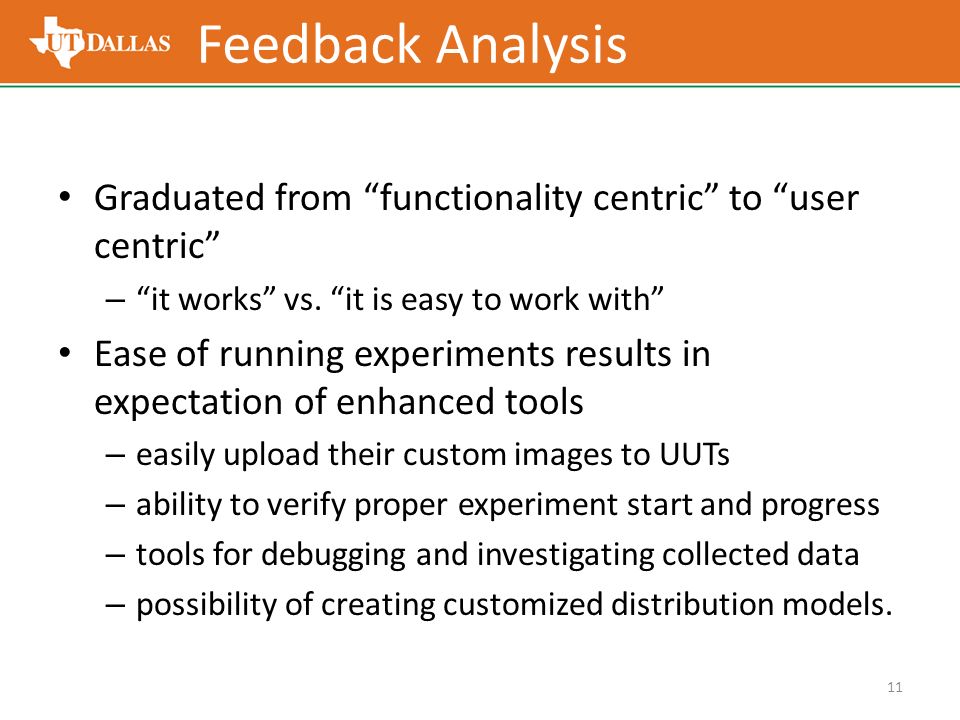 UT DALLAS Feedback Analysis

• Graduated from “functionality centric” to “user centric”
– “it works” vs. “it is easy to work with”

• Ease of running experiments results in expectation of enhanced tools
– easily upload their custom images to UUTs
– ability to verify proper experiment start and progress
– tools for debugging and investigating collected data
– possibility of creating customized distribution models.

11